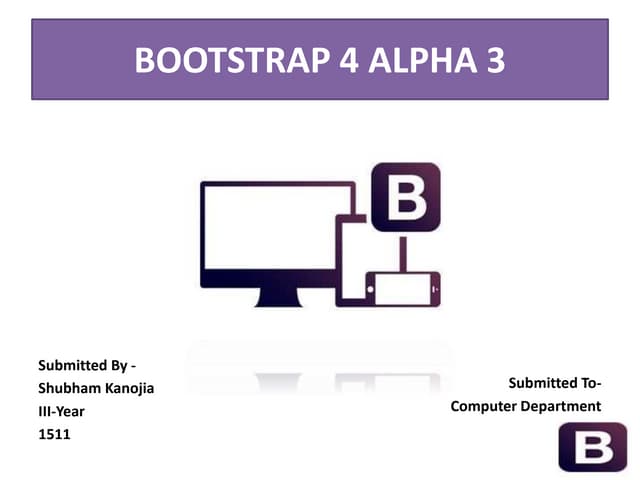 BOOTSTRAP 4 ALPHA 3

B

Submitted By -
Shubham Kanojia
III-Year
1511

Submitted To-
Computer Department

B